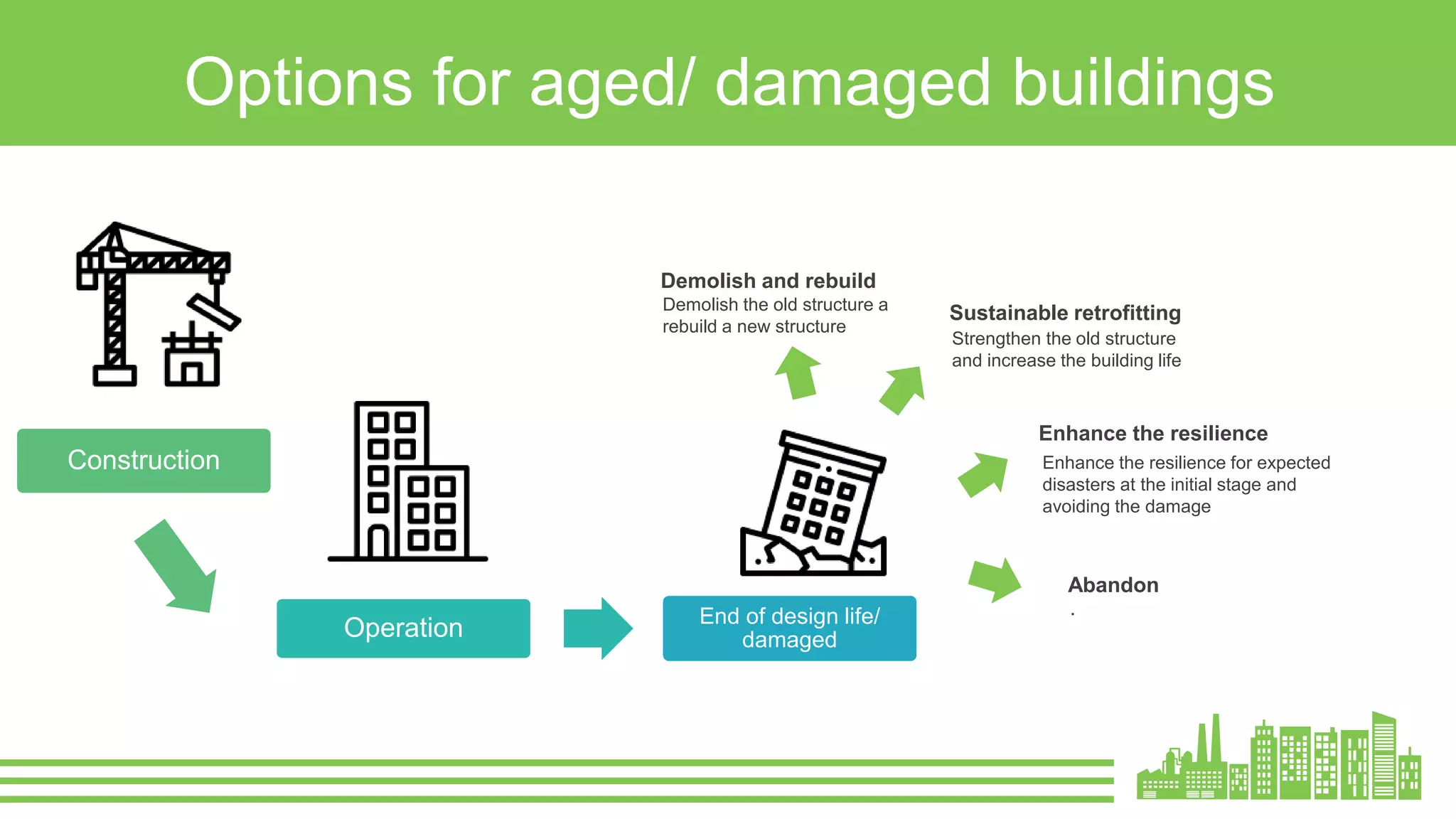 Options for aged/ damaged buildings

Construction

Operation

End of design life/ damaged

Demolish and rebuild
Demolish the old structure a rebuild a new structure

Sustainable retrofitting
Strengthen the old structure and increase the building life

Enhance the resilience
Enhance the resilience for expected disasters at the initial stage and avoiding the damage

Abandon
.